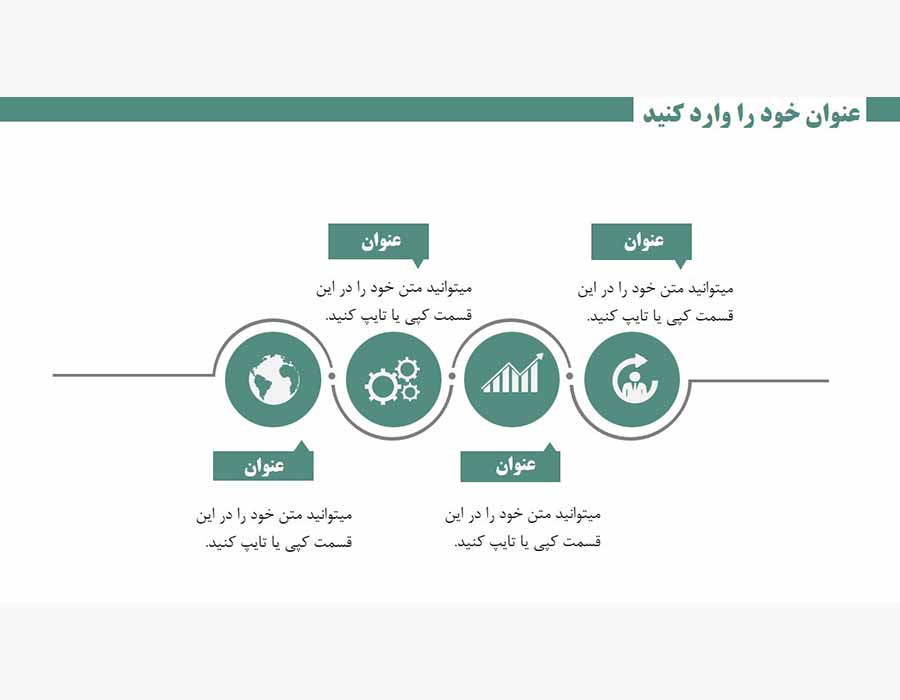 عنوان خود را وارد کنید

عنوان

میتوانید متن خود را در این قسمت کپی یا تایپ کنید.

عنوان

میتوانید متن خود را در این قسمت کپی یا تایپ کنید.

عنوان

میتوانید متن خود را در این قسمت کپی یا تایپ کنید.

عنوان

میتوانید متن خود را در این قسمت کپی یا تایپ کنید.